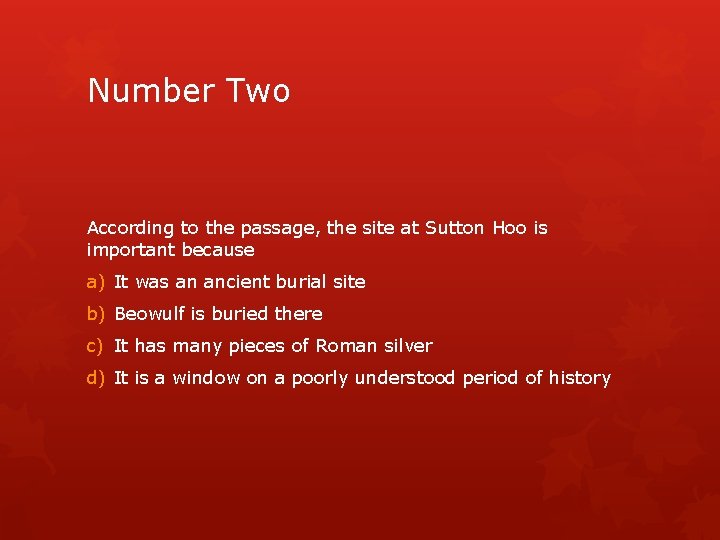 Number Two

According to the passage, the site at Sutton Hoo is important because

a) It was an ancient burial site

b) Beowulf is buried there

c) It has many pieces of Roman silver

d) It is a window on a poorly understood period of history